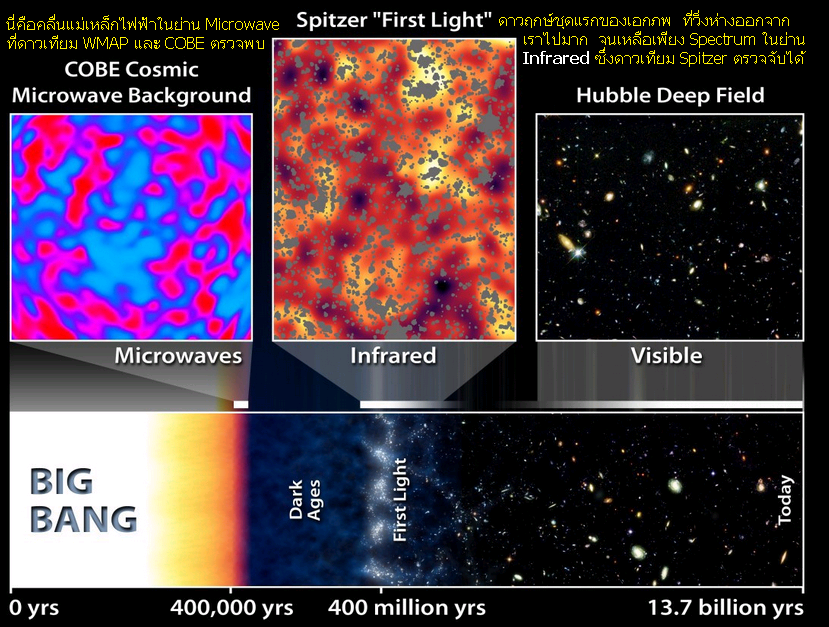 นี่คือคลื่นแม่เหล็กไฟฟ้าในย่าน Microwave ที่ดาวเทียม WMAP และ COBE ตรวจพบ

COBE Cosmic Microwave Background

Spitzer "First Light"

ดาวฤกษ์ชุดแรกของเอกภพ ที่วิ่งห่างออกจากเราไปมาก จนเหลือเพียง Spectrum ในย่าน Infrared ซึ่งดาวเทียม Spitzer ตรวจจับได้

Hubble Deep Field

Microwaves

Infrared

Visible

BIG BANG

Dark Ages

First Light

Today

0 yrs

400,000 yrs

400 million yrs

13.7 billion yrs